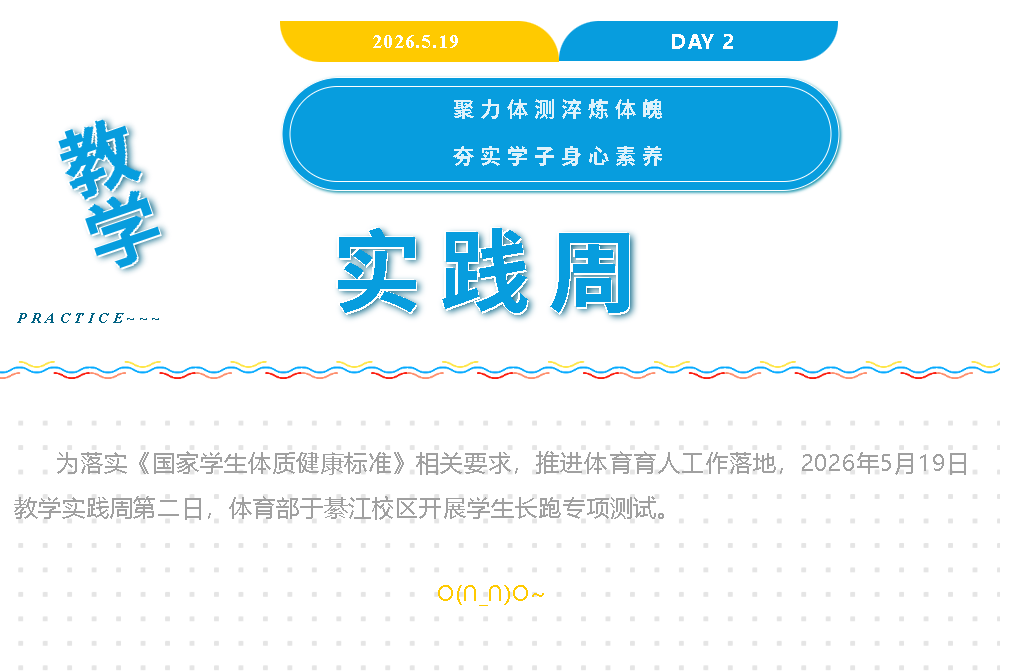 2026.5.19

DAY 2

聚力体测淬炼体魄

夯实学子身心素养

教学

实践周

PRACTICE~~~

为落实《国家学生体质健康标准》相关要求，推进体育育人工作落地，2026年5月19日教学实践周第二日，体育部于綦江校区开展学生长跑专项测试。

O(∩_∩)O~